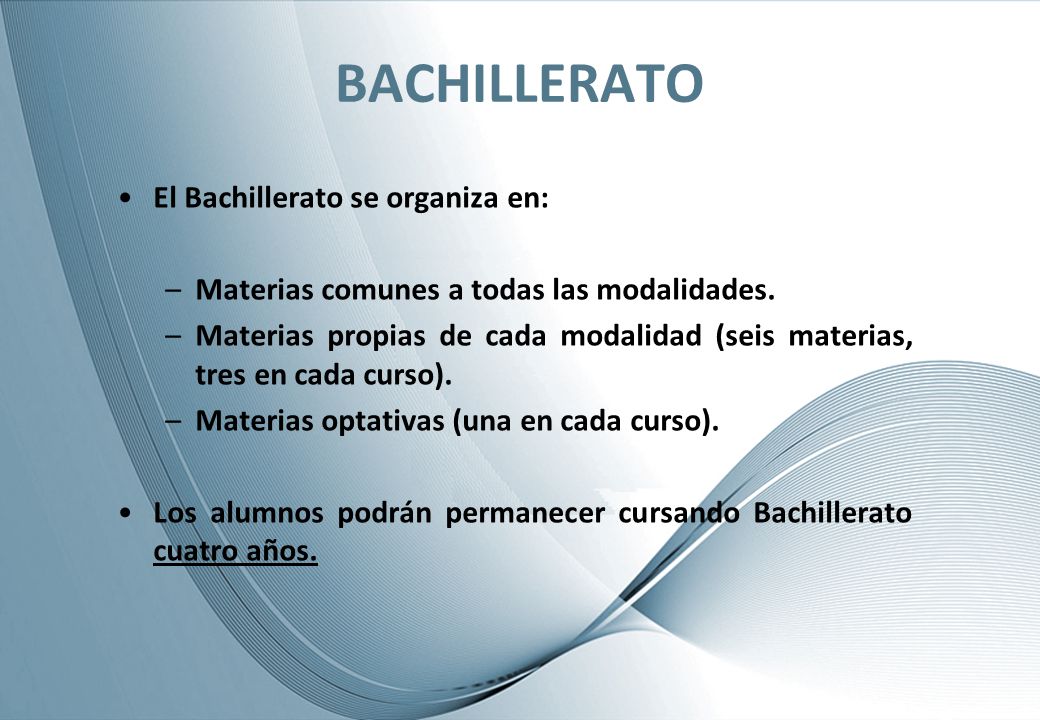 BACHILLERATO

• El Bachillerato se organiza en:

– Materias comunes a todas las modalidades.
– Materias propias de cada modalidad (seis materias, tres en cada curso).
– Materias optativas (una en cada curso).

• Los alumnos podrán permanecer cursando Bachillerato cuatro años.